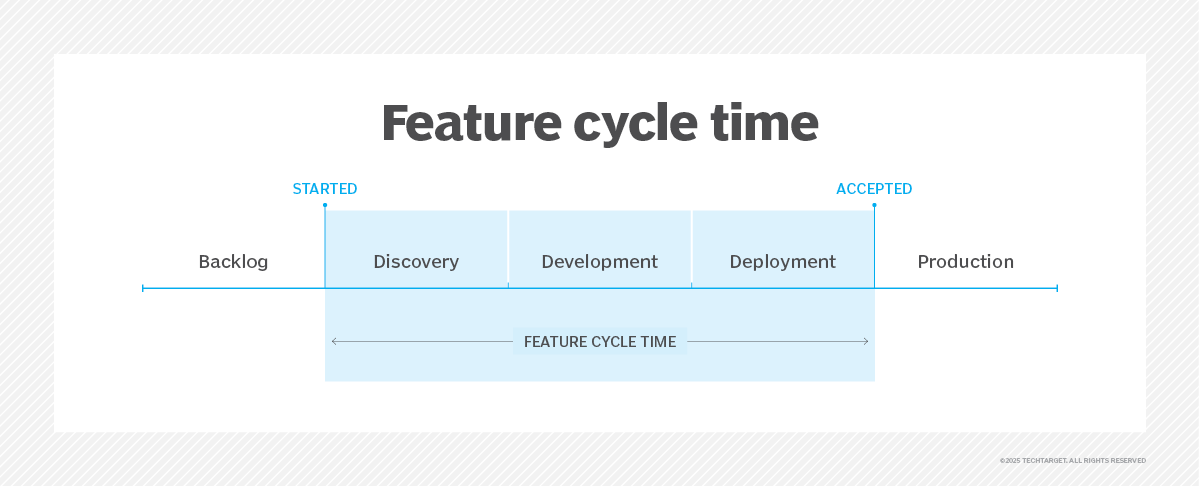 Feature cycle time

STARTED

ACCEPTED

Backlog

Discovery

Development

Deployment

Production

FEATURE CYCLE TIME

©2025 TECHTARGET. ALL RIGHTS RESERVED